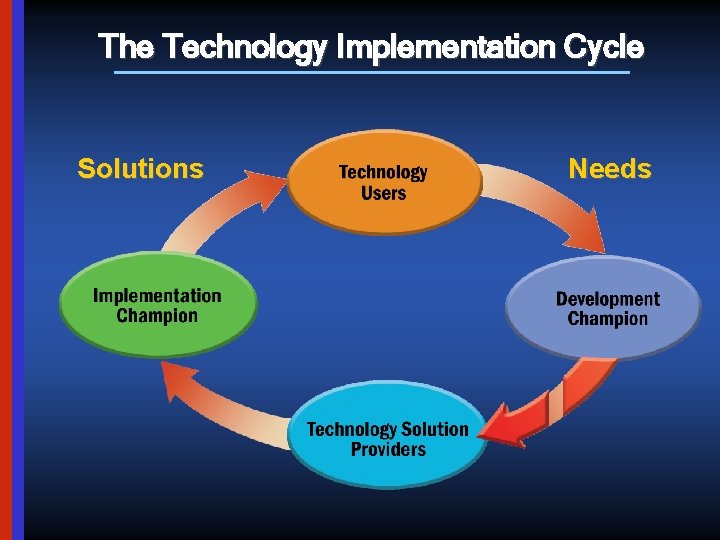 The Technology Implementation Cycle

Solutions

Technology Users

Needs

Implementation Champion

Development Champion

Technology Solution Providers